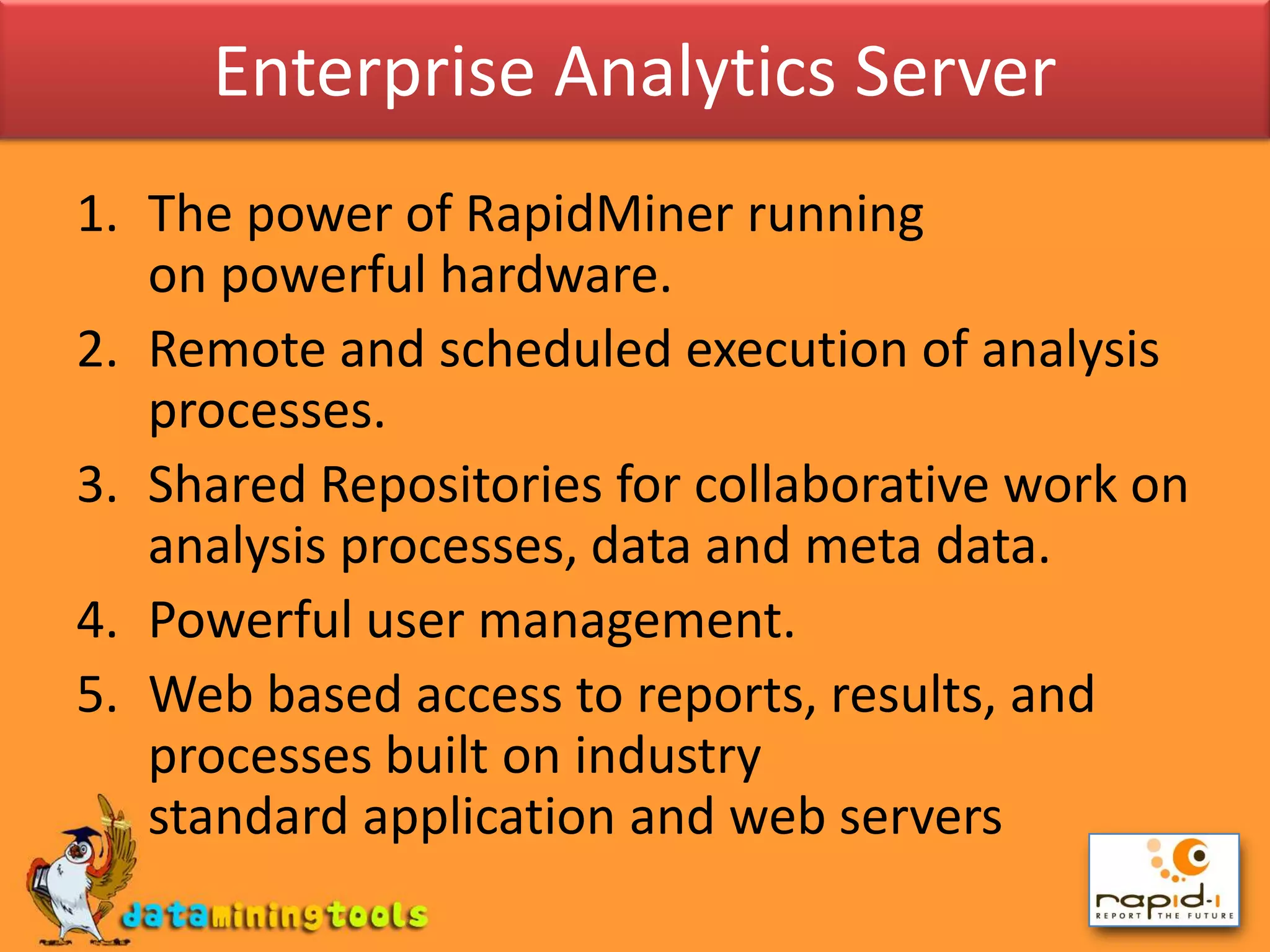 Enterprise Analytics Server

1. The power of RapidMiner running on powerful hardware.
2. Remote and scheduled execution of analysis processes.
3. Shared Repositories for collaborative work on analysis processes, data and meta data.
4. Powerful user management.
5. Web based access to reports, results, and processes built on industry standard application and web servers

dataminingtools

rapid-i
REPORT THE FUTURE